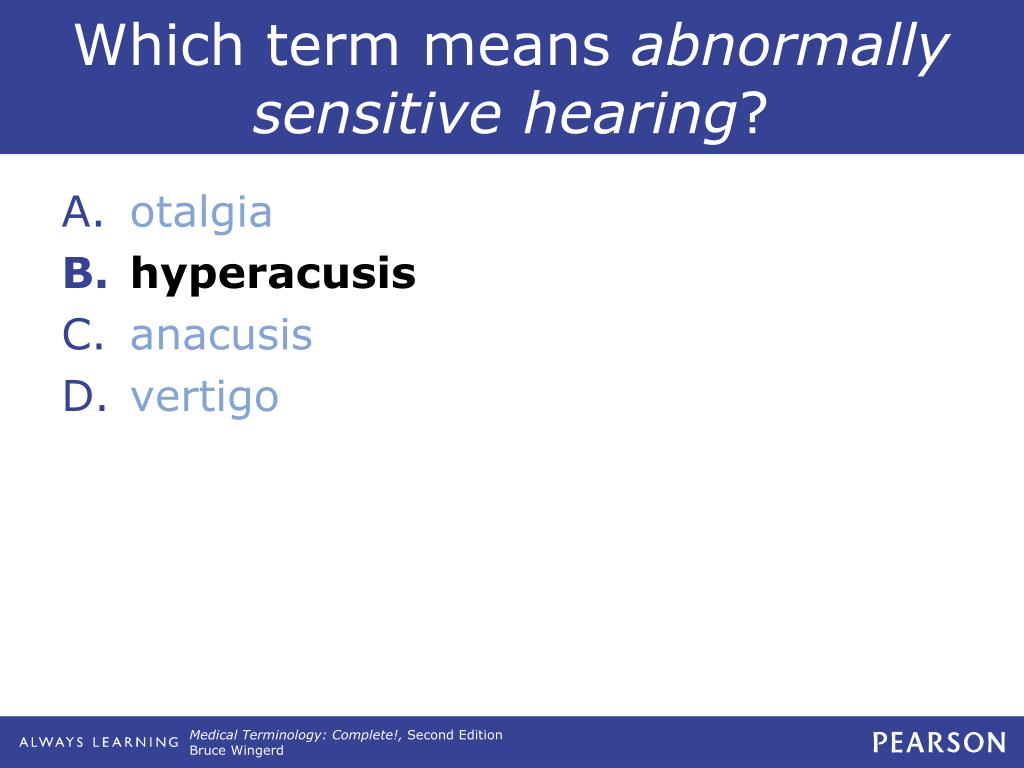 Which term means abnormally sensitive hearing?

A. otalgia
B. hyperacusis
C. anacusis
D. vertigo

ALWAYS LEARNING
Medical Terminology: Complete!, Second Edition
Bruce Wingerd
PEARSON